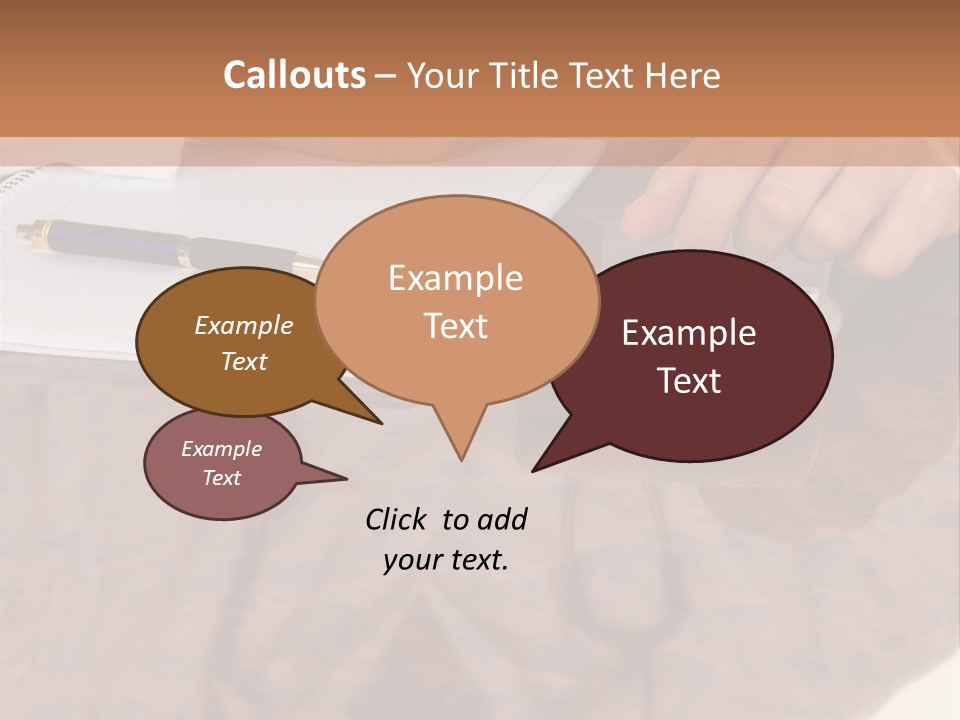 Callouts – Your Title Text Here

Example Text

Example Text

Example Text

Example Text

Click to add your text.